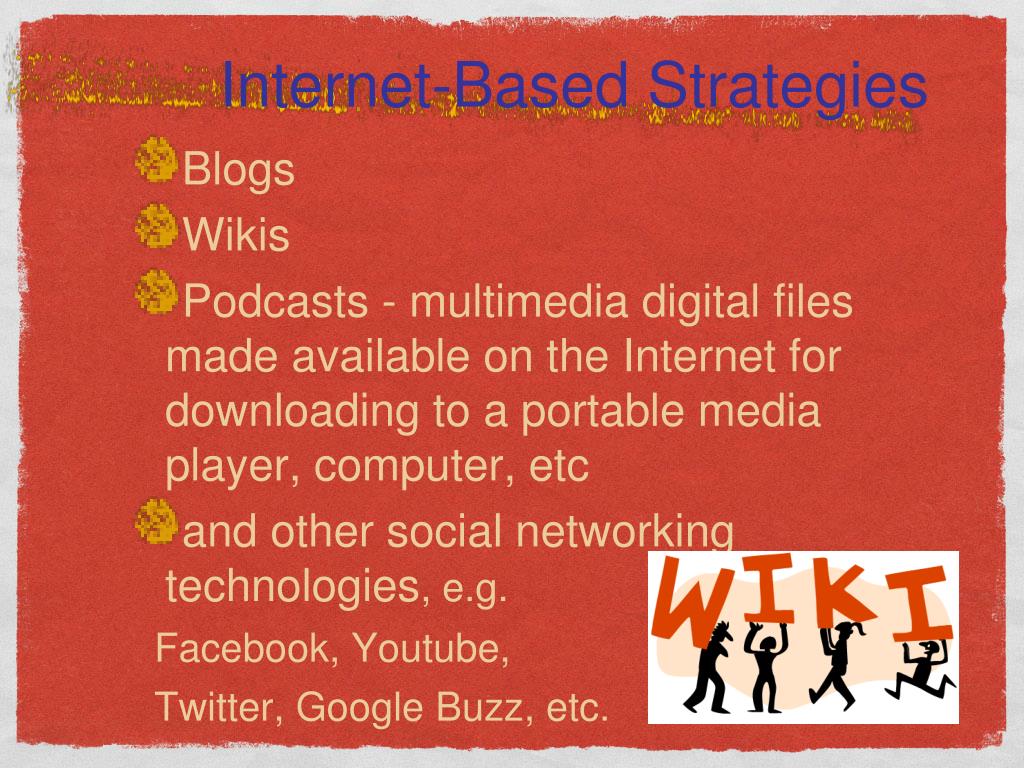 Internet-Based Strategies

Blogs

Wikis

Podcasts - multimedia digital files made available on the Internet for downloading to a portable media player, computer, etc

and other social networking technologies, e.g.

Facebook, Youtube,

Twitter, Google Buzz, etc.

WIKI